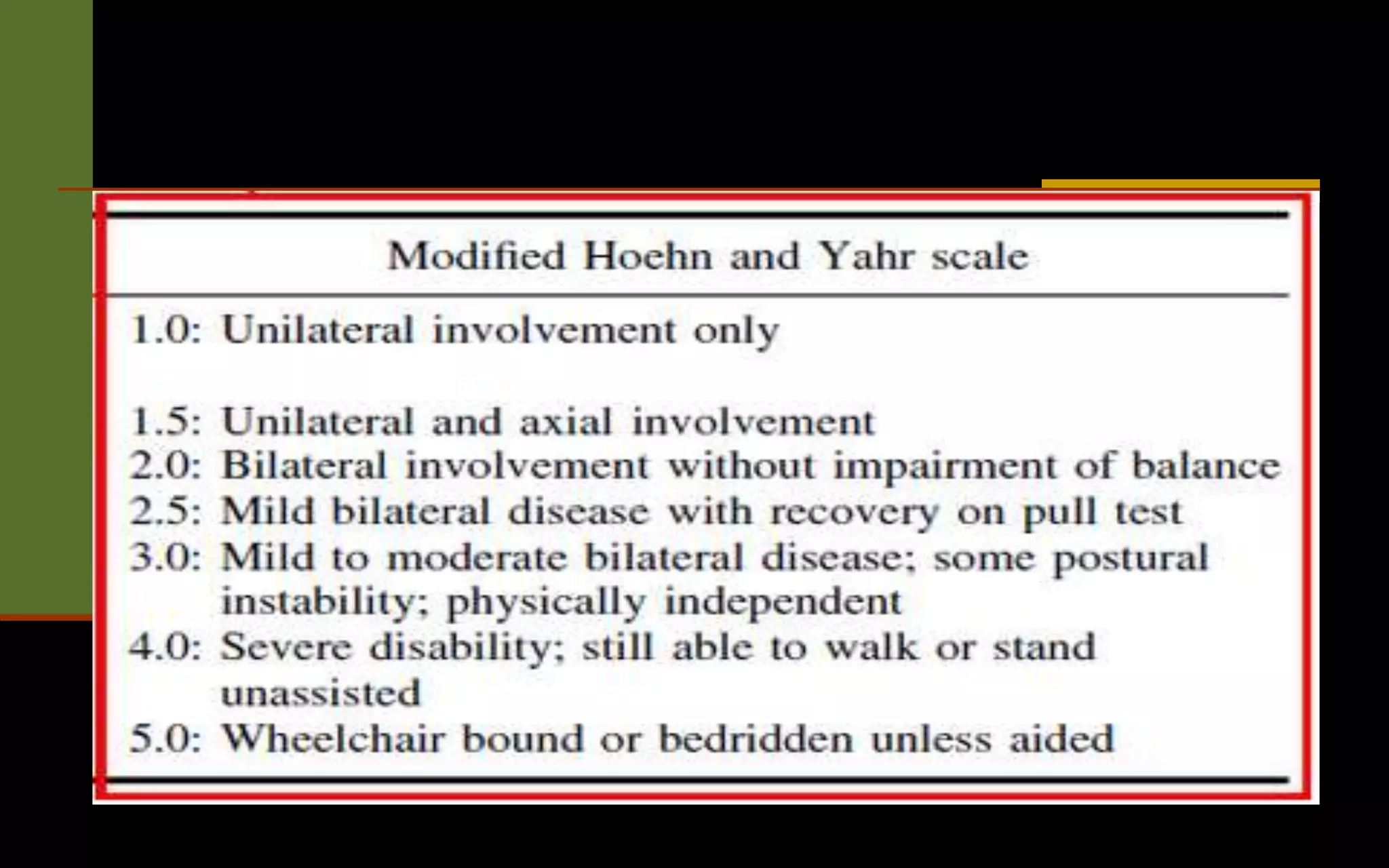 Modified Hoehn and Yahr scale

1.0: Unilateral involvement only

1.5: Unilateral and axial involvement
2.0: Bilateral involvement without impairment of balance
2.5: Mild bilateral disease with recovery on pull test
3.0: Mild to moderate bilateral disease; some postural instability; physically independent
4.0: Severe disability; still able to walk or stand unassisted
5.0: Wheelchair bound or bedridden unless aided